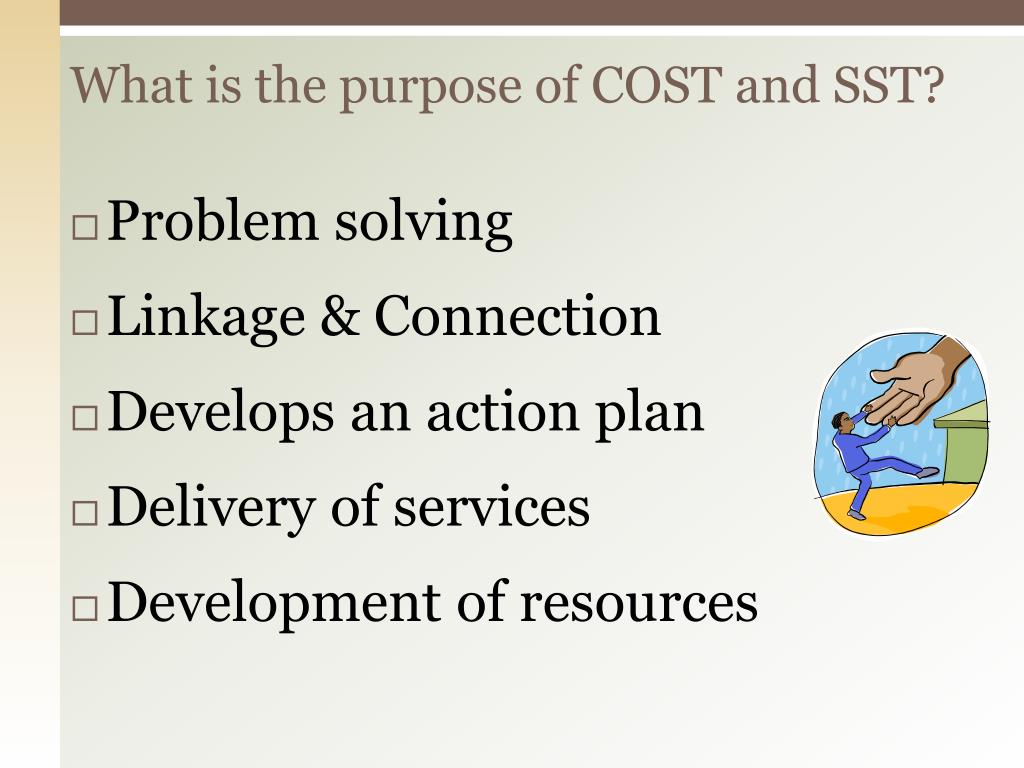 What is the purpose of COST and SST?

□ Problem solving
□ Linkage & Connection
□ Develops an action plan
□ Delivery of services
□ Development of resources